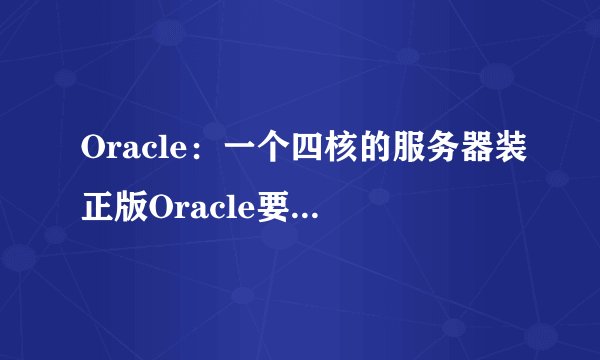 Oracle：一个四核的服务器装正版Oracle要...